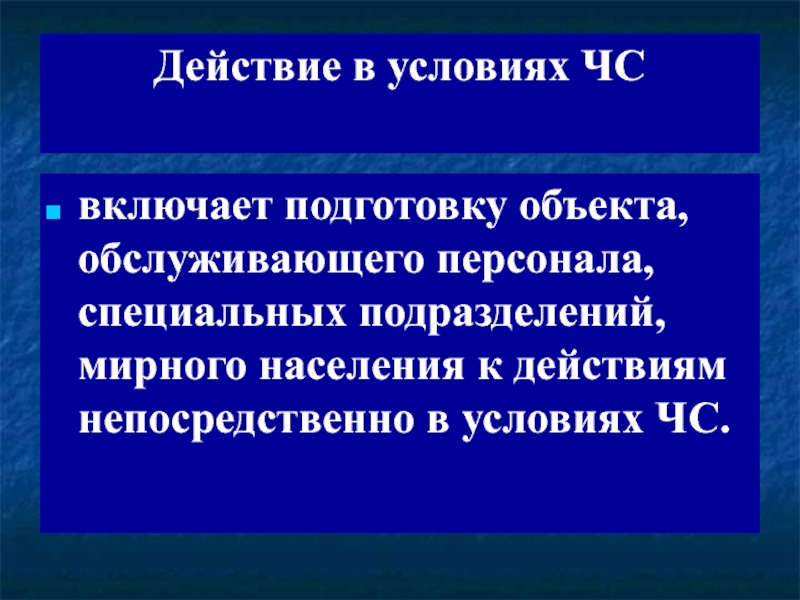 Действие в условиях ЧС

включает подготовку объекта, обслуживающего персонала, специальных подразделений, мирного населения к действиям непосредственно в условиях ЧС.